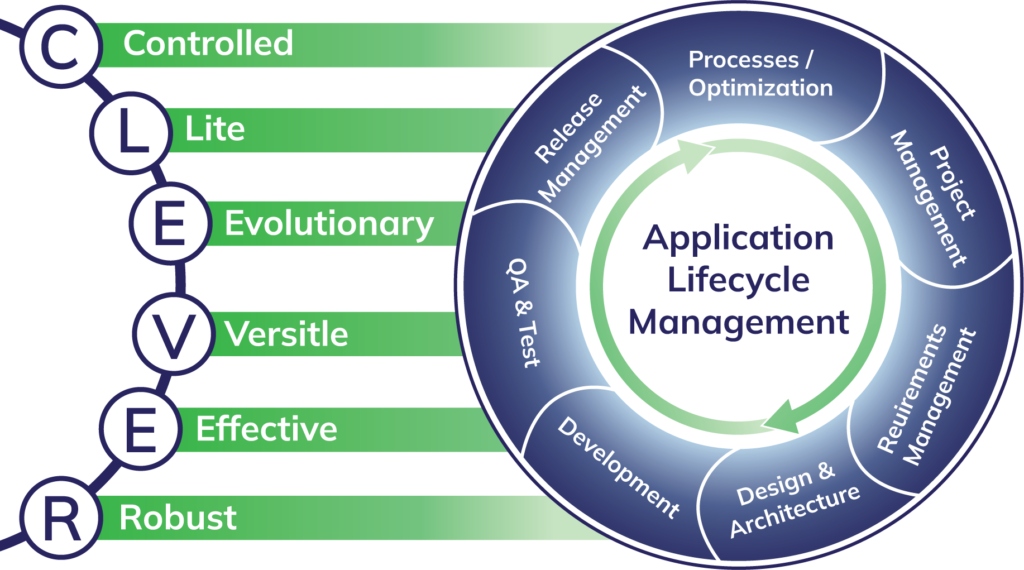 C Controlled
L Lite
E Evolutionary
V Versitle
E Effective
R Robust

Application Lifecycle Management

Processes / Optimization

Project Management

Reuirements Management

Design & Architecture

Development

QA & Test

Release Management